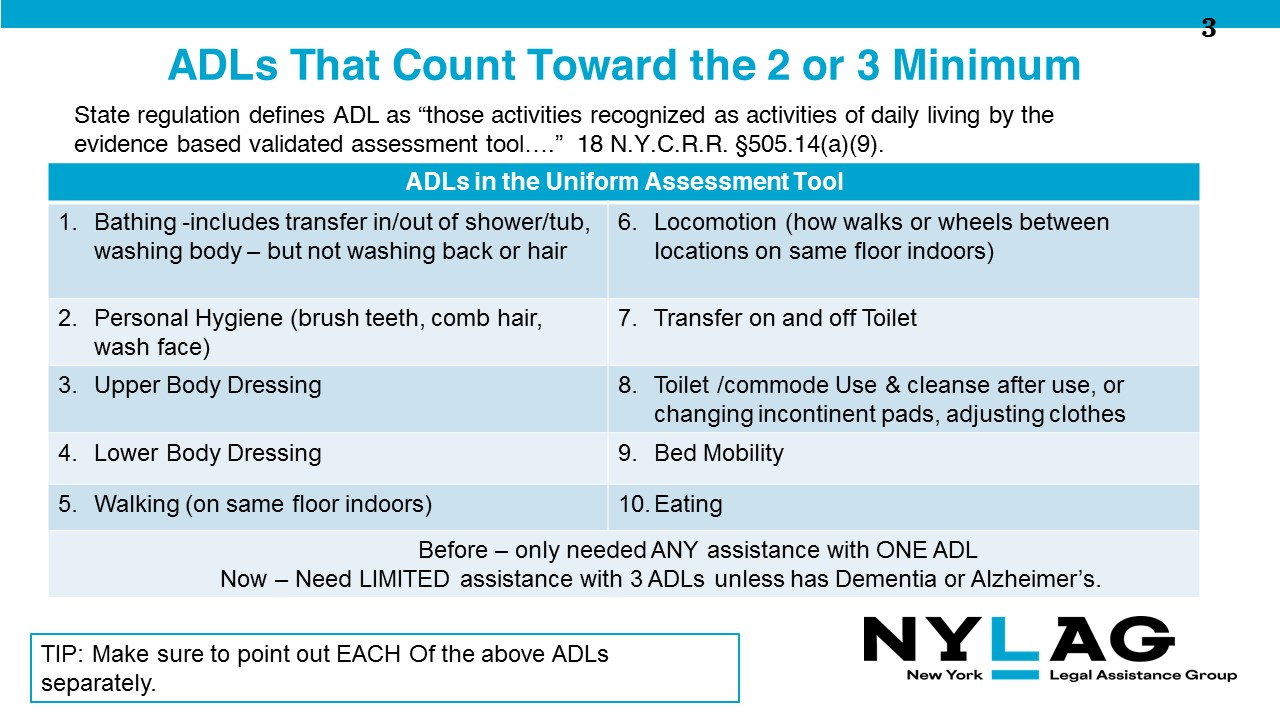 3

ADLs That Count Toward the 2 or 3 Minimum

State regulation defines ADL as “those activities recognized as activities of daily living by the evidence based validated assessment tool….” 18 N.Y.C.R.R. §505.14(a)(9).

| ADLs in the Uniform Assessment Tool | |
|---|---|
| 1. Bathing -includes transfer in/out of shower/tub, washing body – but not washing back or hair | 6. Locomotion (how walks or wheels between locations on same floor indoors) |
| 2. Personal Hygiene (brush teeth, comb hair, wash face) | 7. Transfer on and off Toilet |
| 3. Upper Body Dressing | 8. Toilet /commode Use & cleanse after use, or changing incontinent pads, adjusting clothes |
| 4. Lower Body Dressing | 9. Bed Mobility |
| 5. Walking (on same floor indoors) | 10. Eating |
| Before – only needed ANY assistance with ONE ADL Now – Need LIMITED assistance with 3 ADLs unless has Dementia or Alzheimer’s. | |

TIP: Make sure to point out EACH Of the above ADLs separately.

NYLAG
New York Legal Assistance Group